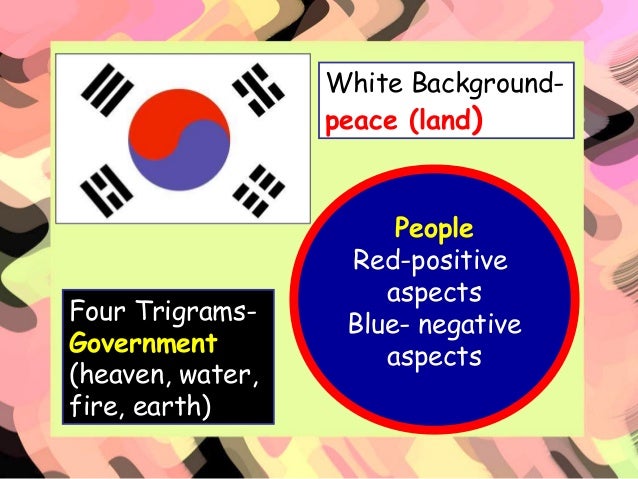 White Background-
peace (land)

People
Red-positive aspects
Blue- negative aspects

Four Trigrams-
Government
(heaven, water, fire, earth)